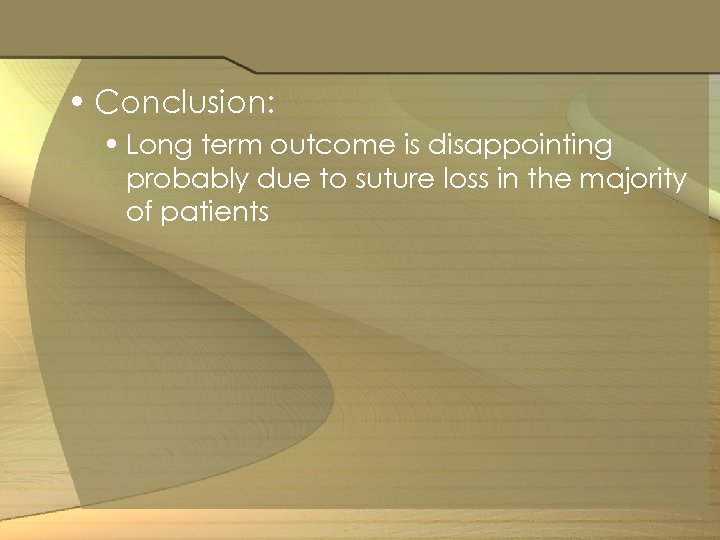 • Conclusion:

• Long term outcome is disappointing probably due to suture loss in the majority of patients